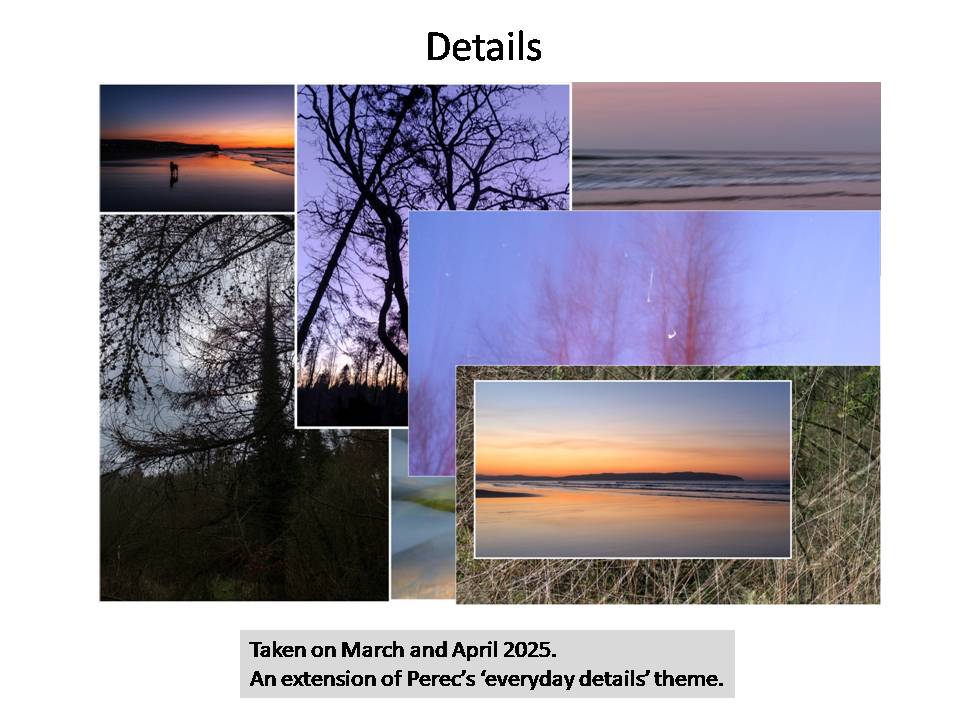 Details

Taken on March and April 2025.
An extension of Perec's 'everyday details' theme.